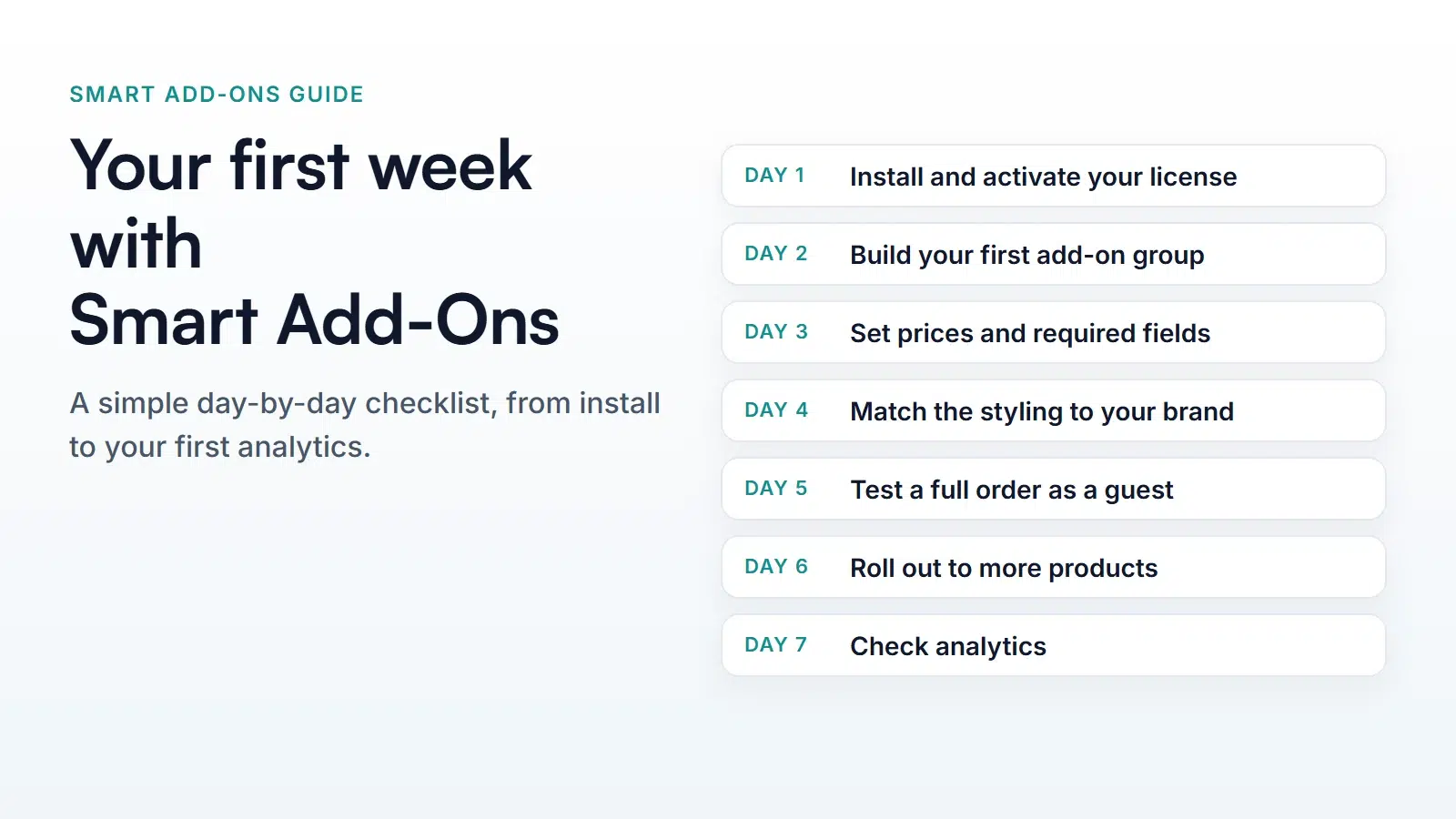 SMART ADD-ONS GUIDE

Your first week with Smart Add-Ons

A simple day-by-day checklist, from install to your first analytics.

DAY 1 Install and activate your license

DAY 2 Build your first add-on group

DAY 3 Set prices and required fields

DAY 4 Match the styling to your brand

DAY 5 Test a full order as a guest

DAY 6 Roll out to more products

DAY 7 Check analytics